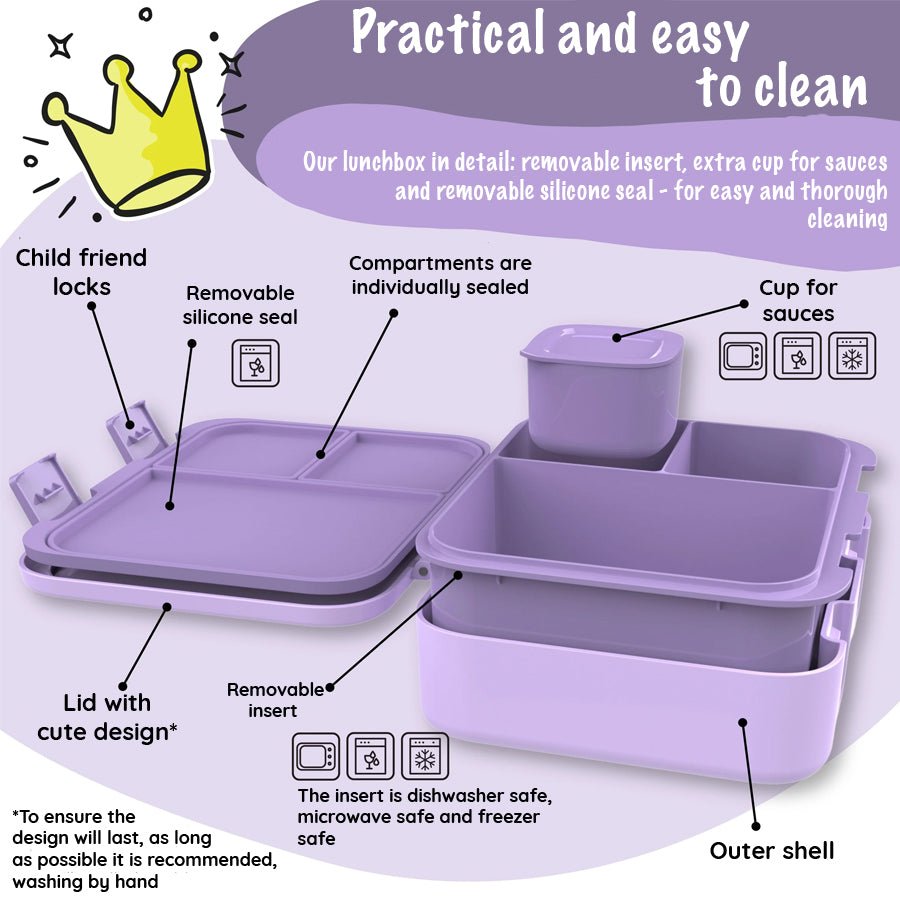 Practical and easy to clean

Our lunchbox in detail: removable insert, extra cup for sauces and removable silicone seal - for easy and thorough cleaning

Child friend locks

Removable silicone seal

Compartments are individually sealed

Cup for sauces

Lid with cute design*

Removable insert

The insert is dishwasher safe, microwave safe and freezer safe

Outer shell

*To ensure the design will last, as long as possible it is recommended, washing by hand